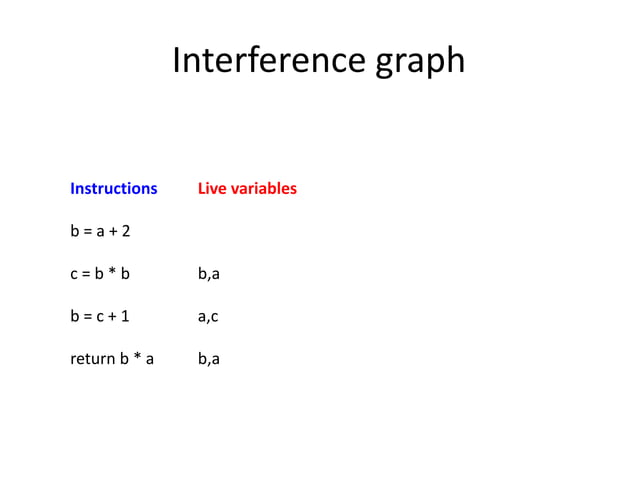 Interference graph

| Instructions | Live variables |
|---|---|
| b = a + 2 | |
| c = b * b | b,a |
| b = c + 1 | a,c |
| return b * a | b,a |